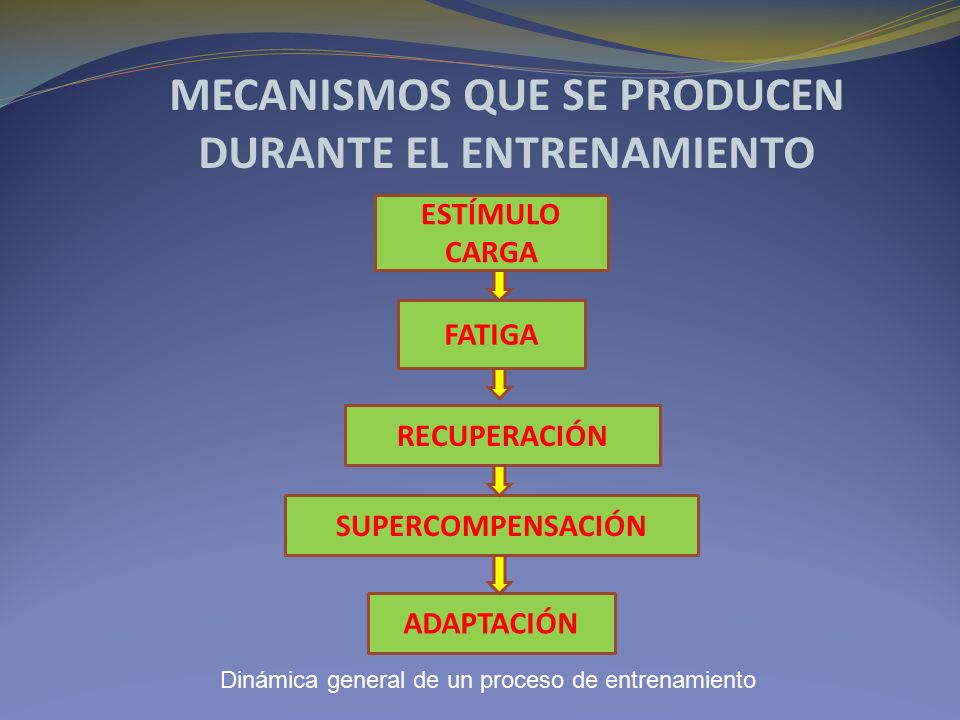 MECANISMOS QUE SE PRODUCEN DURANTE EL ENTRENAMIENTO

ESTÍMULO
CARGA

FATIGA

RECUPERACIÓN

SUPERCOMPENSACIÓN

ADAPTACIÓN

Dinámica general de un proceso de entrenamiento